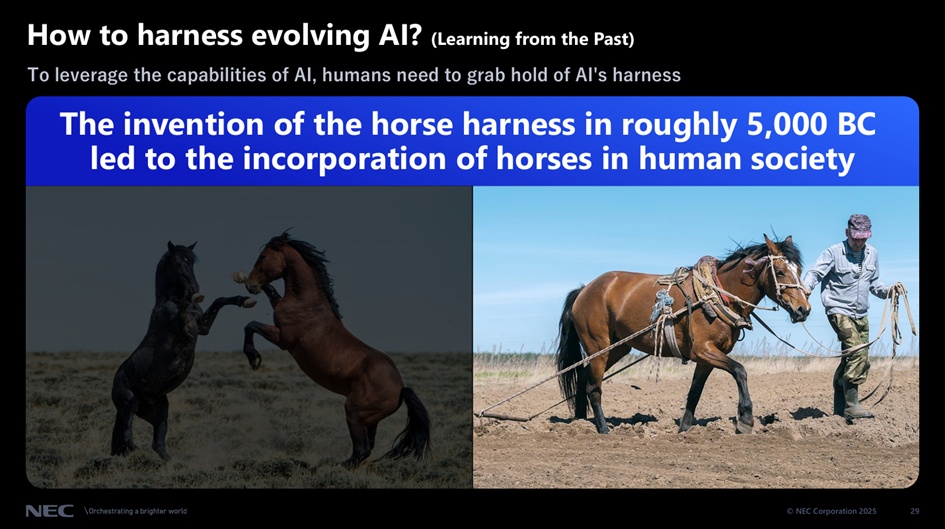 How to harness evolving AI? (Learning from the Past)

To leverage the capabilities of AI, humans need to grab hold of AI's harness

The invention of the horse harness in roughly 5,000 BC led to the incorporation of horses in human society

NEC \Orchestrating a brighter world

© NEC Corporation 2025 29